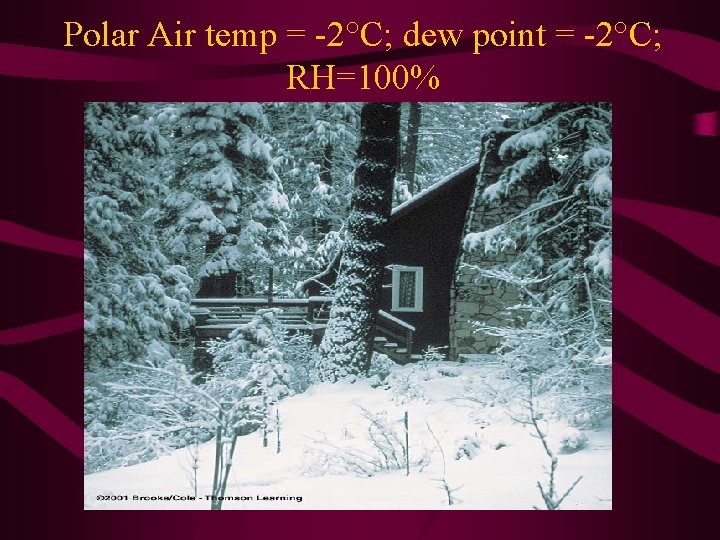 Polar Air temp = -2°C; dew point = -2°C; RH=100%

©2001 Brooks/Cole - Thomson Learning